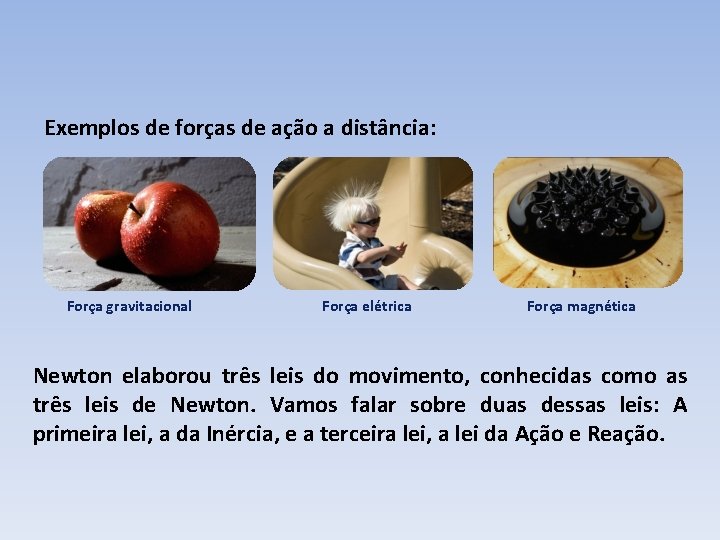 Exemplos de forças de ação a distância:

Força gravitacional

Força elétrica

Força magnética

Newton elaborou três leis do movimento, conhecidas como as três leis de Newton. Vamos falar sobre duas dessas leis: A primeira lei, a da Inércia, e a terceira lei, a lei da Ação e Reação.